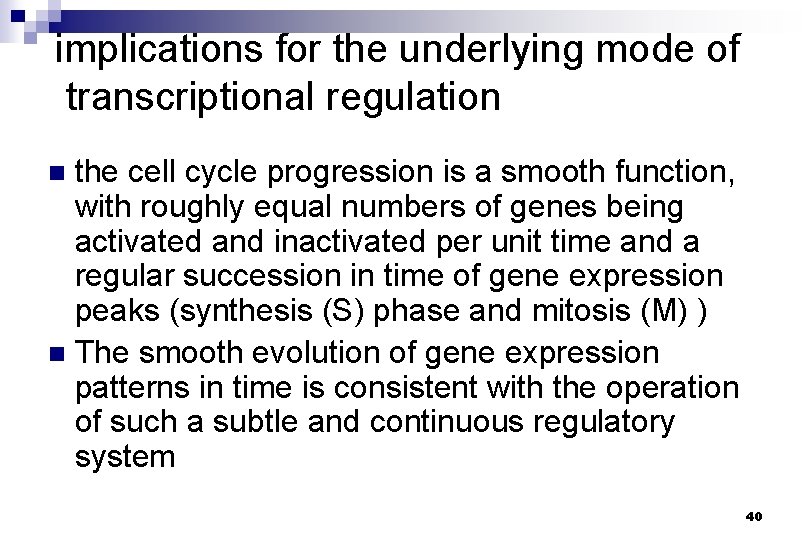 implications for the underlying mode of transcriptional regulation

the cell cycle progression is a smooth function, with roughly equal numbers of genes being activated and inactivated per unit time and a regular succession in time of gene expression peaks (synthesis (S) phase and mitosis (M) )

The smooth evolution of gene expression patterns in time is consistent with the operation of such a subtle and continuous regulatory system

40